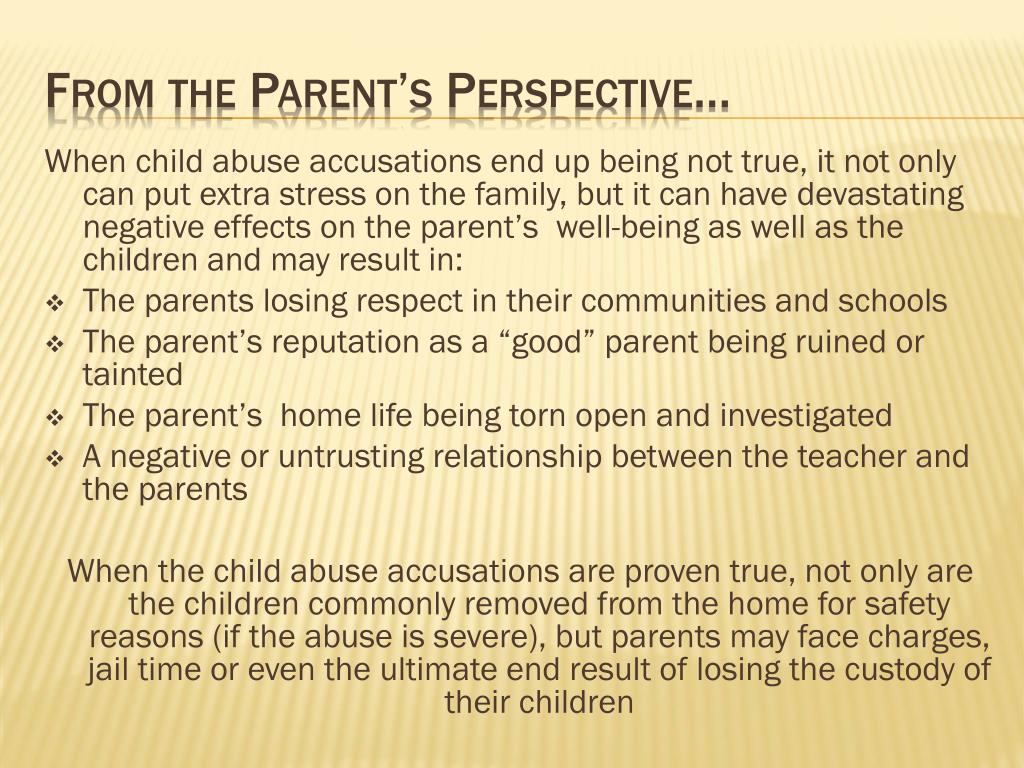 FROM THE PARENT'S PERSPECTIVE…

When child abuse accusations end up being not true, it not only can put extra stress on the family, but it can have devastating negative effects on the parent's well-being as well as the children and may result in:

❖ The parents losing respect in their communities and schools
❖ The parent's reputation as a "good" parent being ruined or tainted
❖ The parent's home life being torn open and investigated
❖ A negative or untrusting relationship between the teacher and the parents

When the child abuse accusations are proven true, not only are the children commonly removed from the home for safety reasons (if the abuse is severe), but parents may face charges, jail time or even the ultimate end result of losing the custody of their children